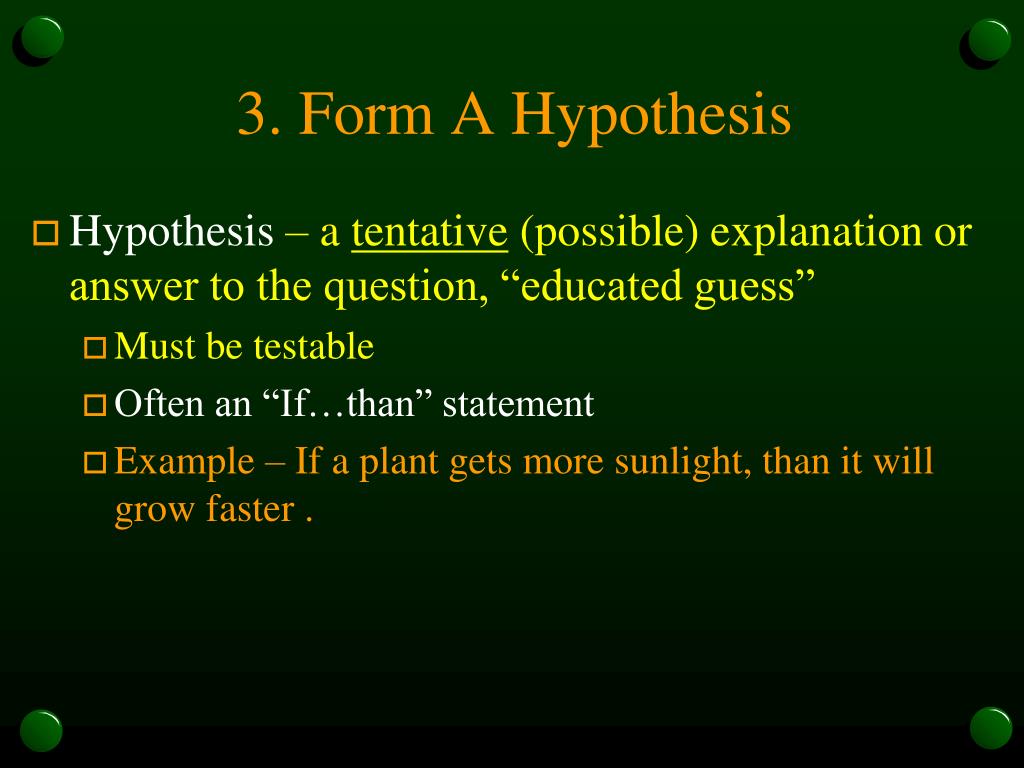 3. Form A Hypothesis

Hypothesis – a tentative (possible) explanation or answer to the question, “educated guess”

Must be testable

Often an “If…than” statement

Example – If a plant gets more sunlight, than it will grow faster .